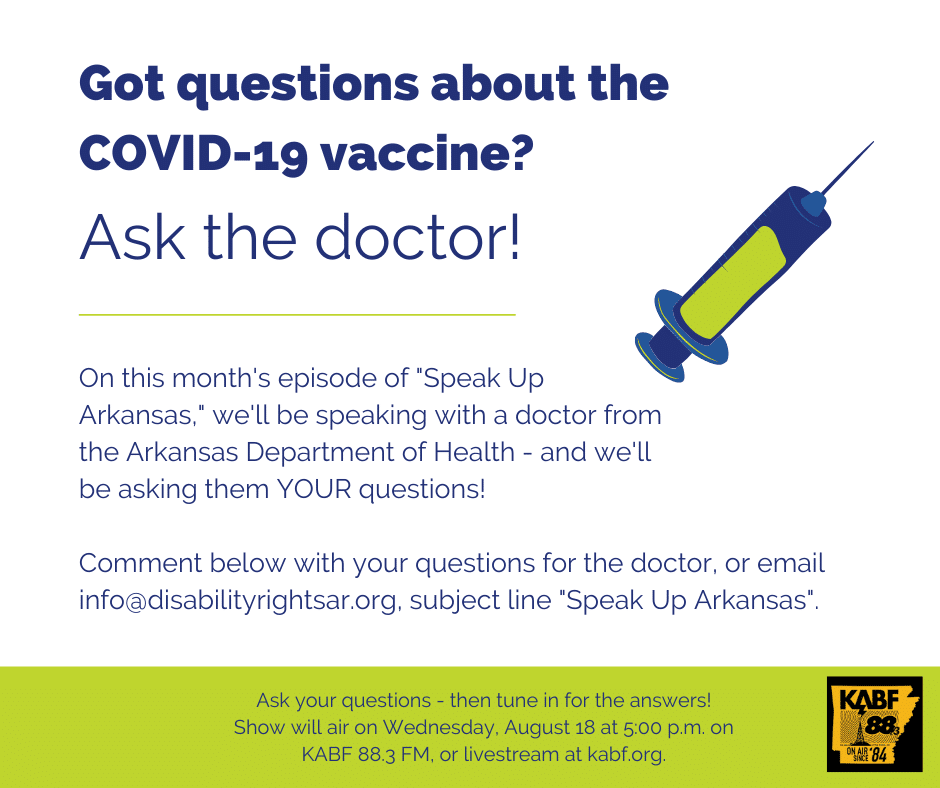 Got questions about the COVID-19 vaccine?

Ask the doctor!

On this month's episode of "Speak Up Arkansas," we'll be speaking with a doctor from the Arkansas Department of Health - and we'll be asking them YOUR questions!

Comment below with your questions for the doctor, or email info@disabilityrightsar.org, subject line "Speak Up Arkansas".

Ask your questions - then tune in for the answers! Show will air on Wednesday, August 18 at 5:00 p.m. on KABF 88.3 FM, or livestream at kabf.org.

KABF 88.3 ON AIR SINCE '84